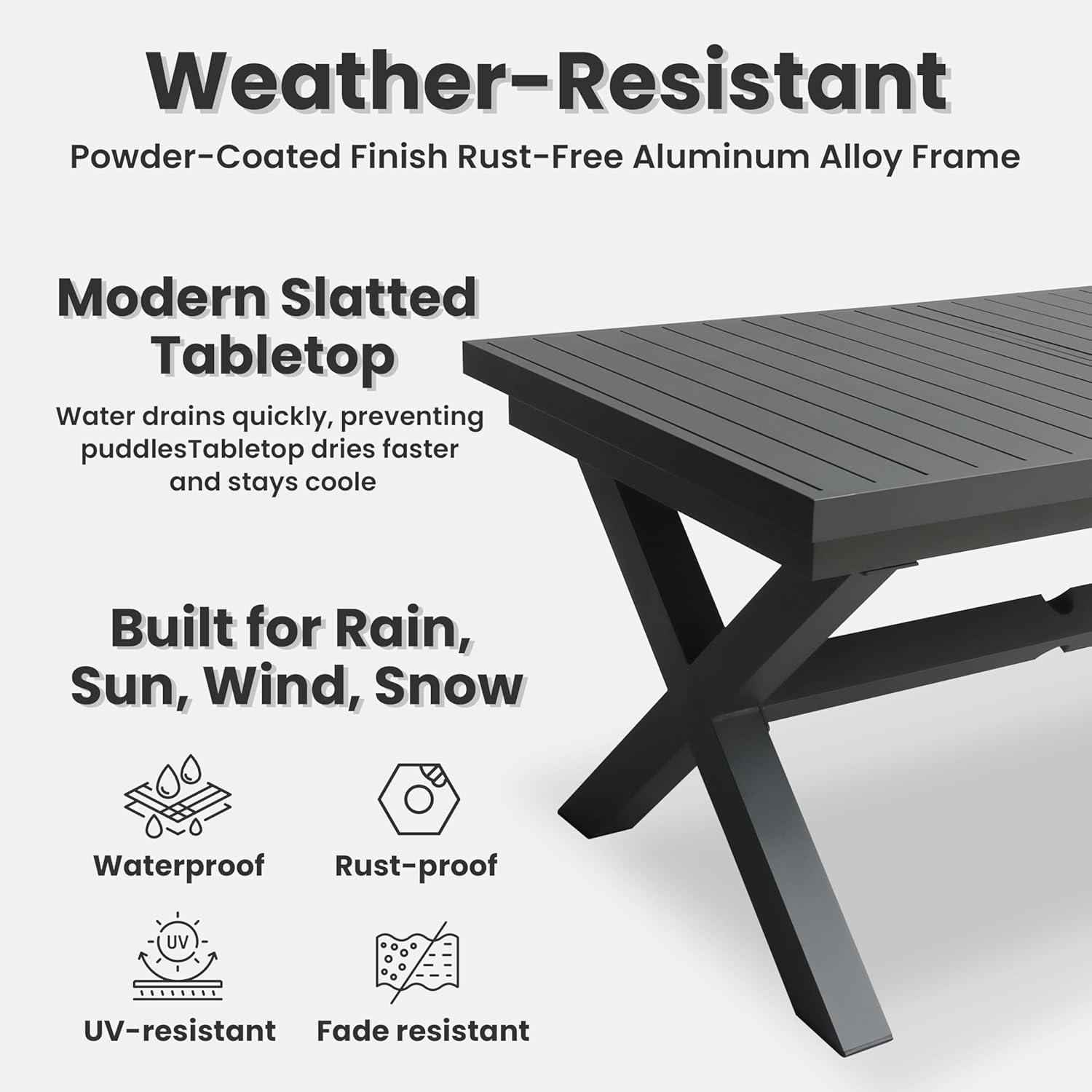 Weather-Resistant

Powder-Coated Finish Rust-Free Aluminum Alloy Frame

Modern Slatted Tabletop

Water drains quickly, preventing puddlesTabletop dries faster and stays coole

Built for Rain, Sun, Wind, Snow

Waterproof

Rust-proof

UV

UV-resistant

Fade resistant